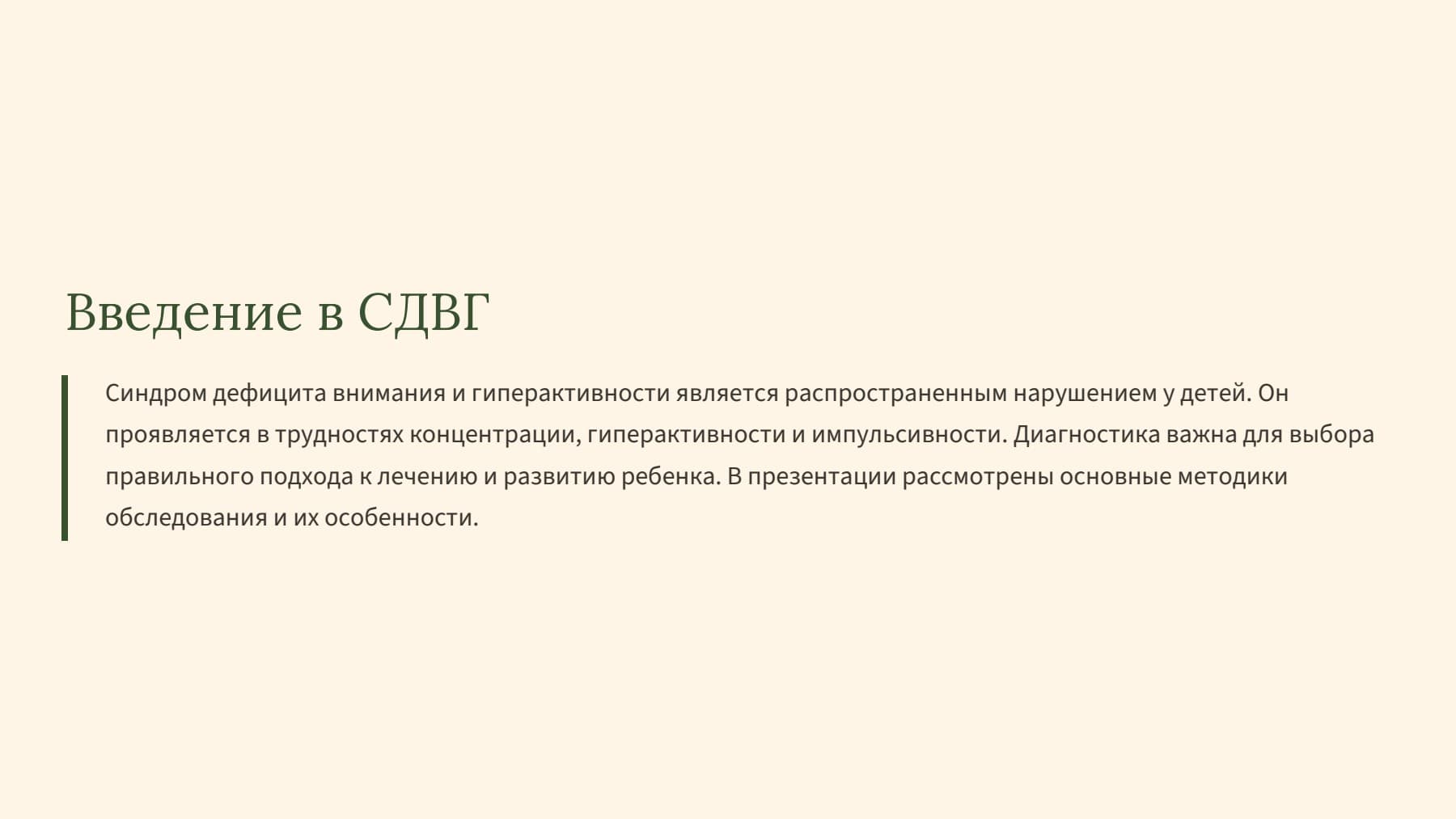 Введение в СДВГ

Синдром дефицита внимания и гиперактивности является распространенным нарушением у детей. Он проявляется в трудностях концентрации, гиперактивности и импульсивности. Диагностика важна для выбора правильного подхода к лечению и развитию ребенка. В презентации рассмотрены основные методики обследования и их особенности.